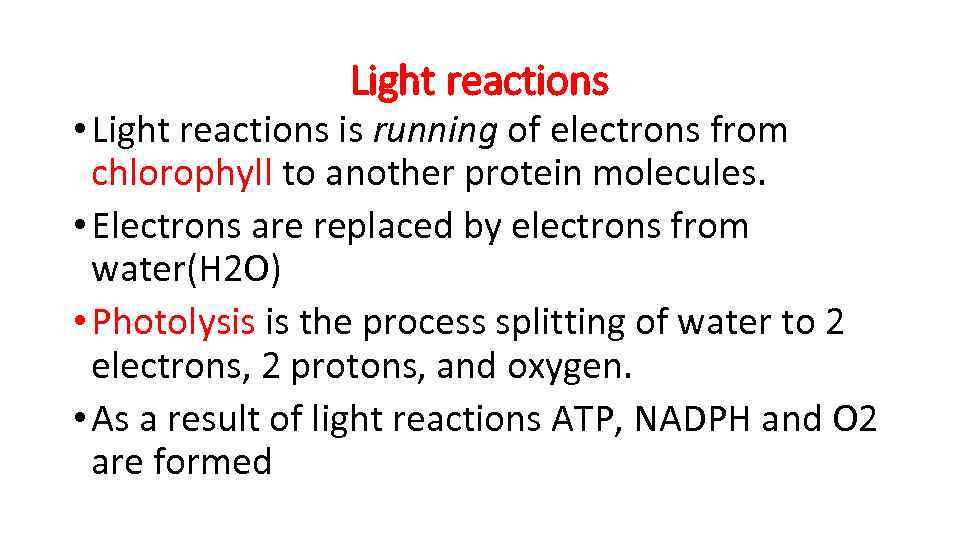 Light reactions

• Light reactions is running of electrons from chlorophyll to another protein molecules.

• Electrons are replaced by electrons from water(H2O)

• Photolysis is the process splitting of water to 2 electrons, 2 protons, and oxygen.

• As a result of light reactions ATP, NADPH and O2 are formed